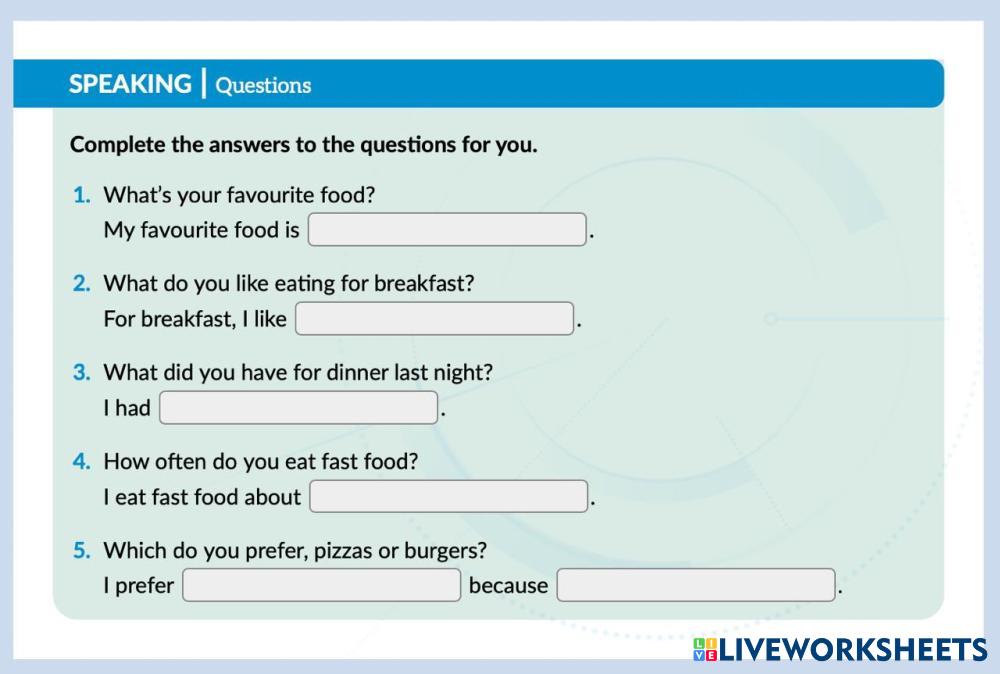 SPEAKING | Questions

Complete the answers to the questions for you.

1. What's your favourite food?
My favourite food is .

2. What do you like eating for breakfast?
For breakfast, I like .

3. What did you have for dinner last night?
I had .

4. How often do you eat fast food?
I eat fast food about .

5. Which do you prefer, pizzas or burgers?
I prefer because .

LIVEWORKSHEETS